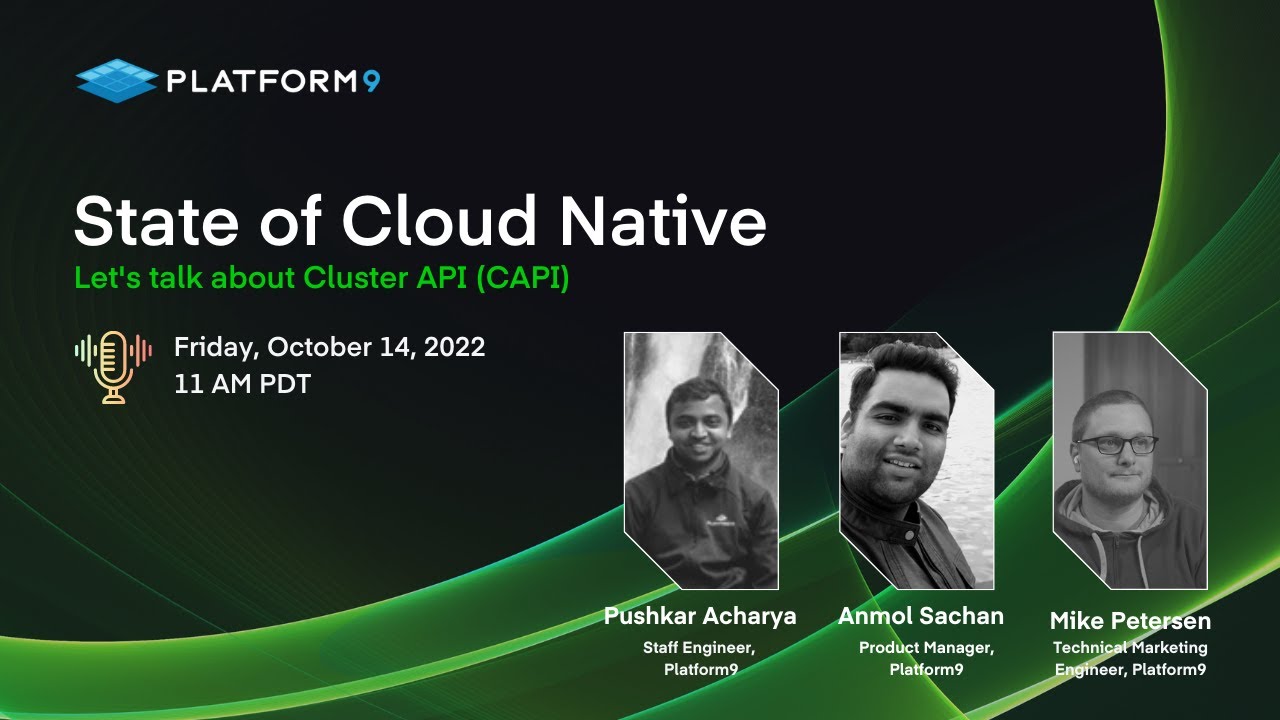 PLATFORM9

State of Cloud Native

Let's talk about Cluster API (CAPI)

Friday, October 14, 2022
11 AM PDT

Pushkar Acharya
Staff Engineer, Platform9

Anmol Sachan
Product Manager, Platform9

Mike Petersen
Technical Marketing Engineer, Platform9